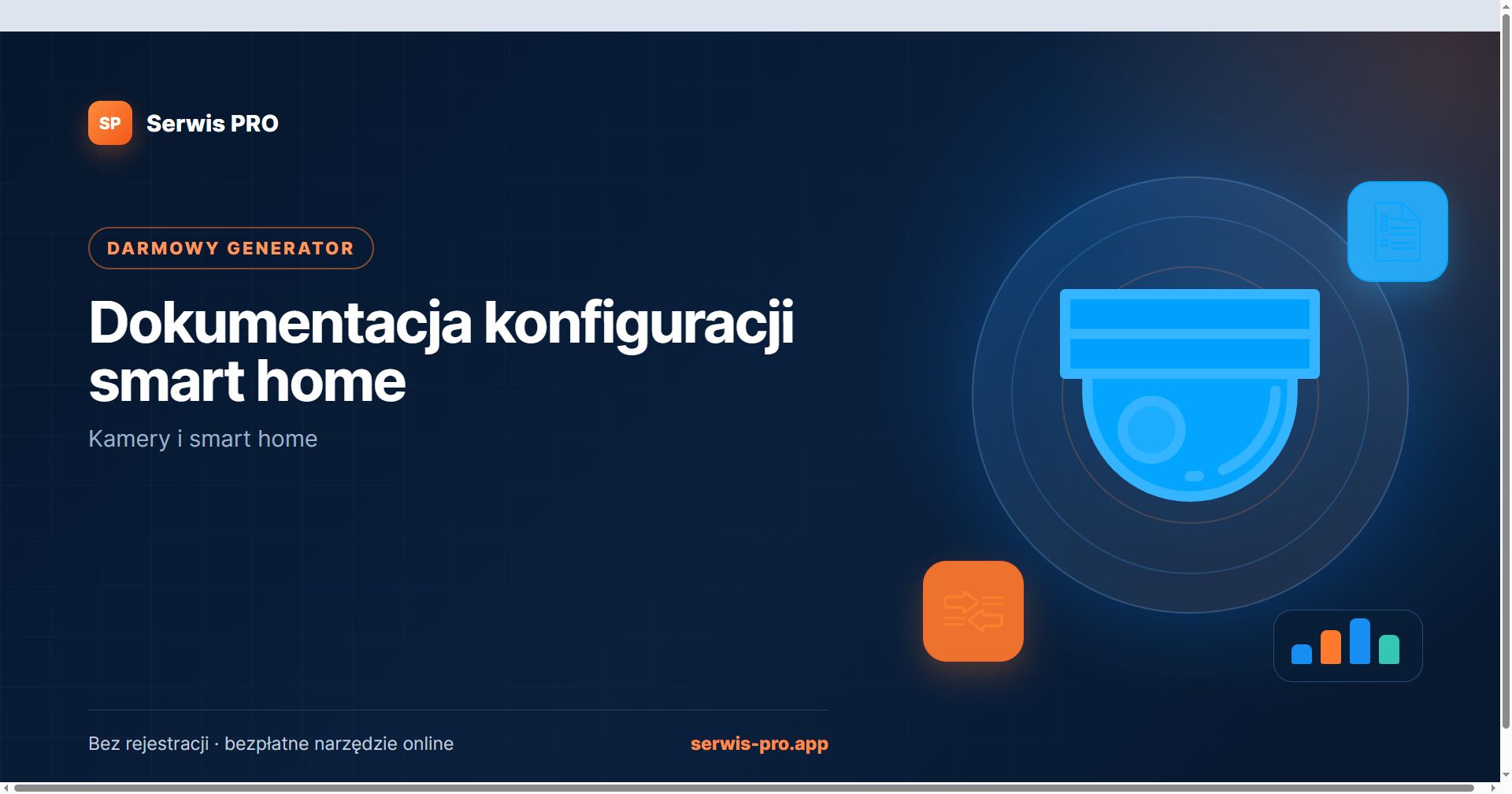 SP Serwis PRO

DARMOWY GENERATOR

Dokumentacja konfiguracji smart home

Kamery i smart home

Bez rejestracji · bezpłatne narzędzie online

serwis-pro.app